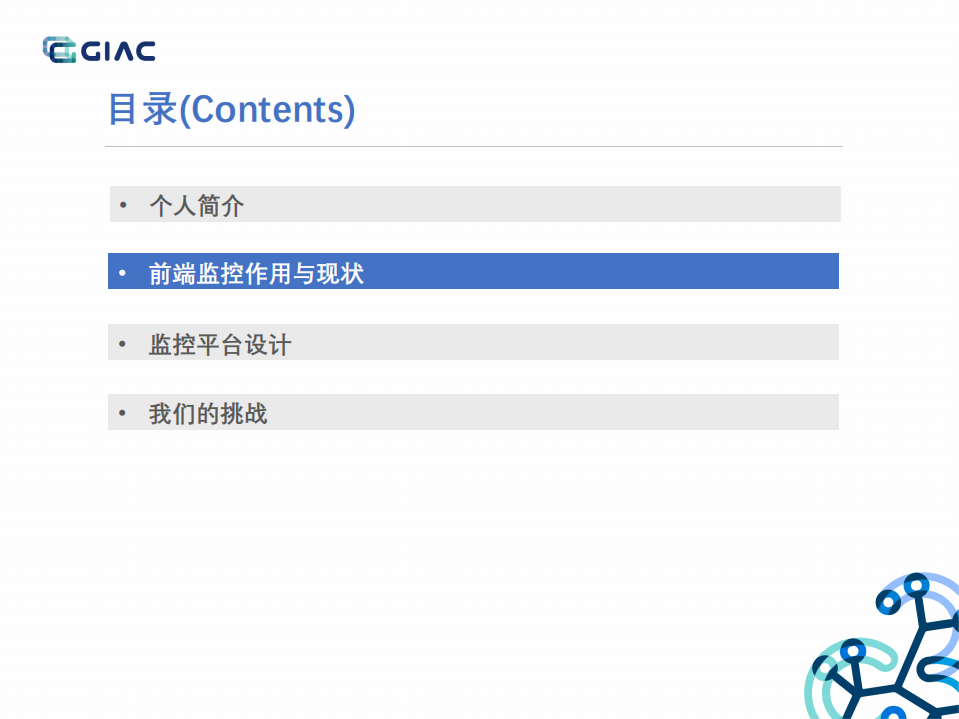 GIAC

目录(Contents)

• 个人简介

• 前端监控作用与现状

• 监控平台设计

• 我们的挑战